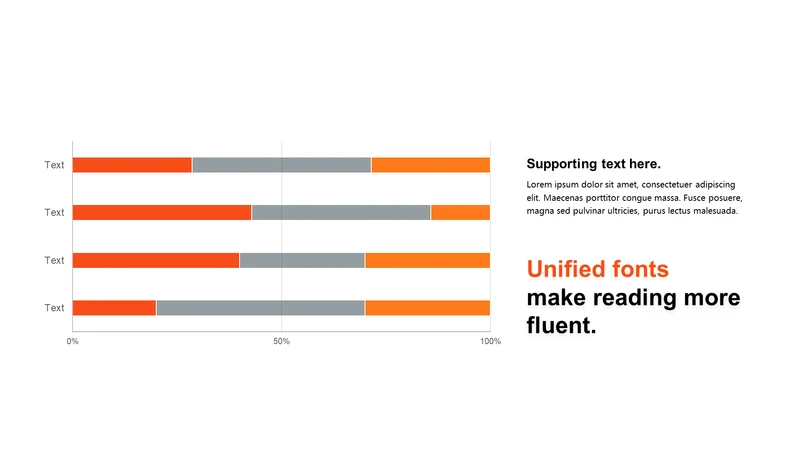 Text

Text

Text

Text

0%

50%

100%

Supporting text here.

Lorem ipsum dolor sit amet, consectetuer adipiscing elit. Maecenas porttitor congue massa. Fusce posuere, magna sed pulvinar ultricies, purus lectus malesuada.

Unified fonts make reading more fluent.